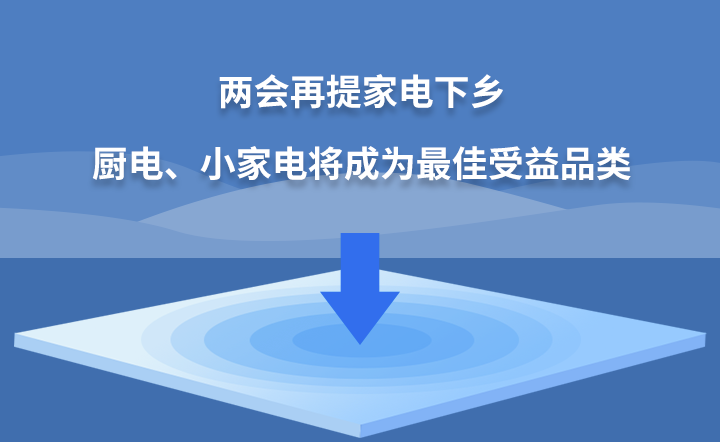 两会再提家电下乡

厨电、小家电将成为最佳受益品类